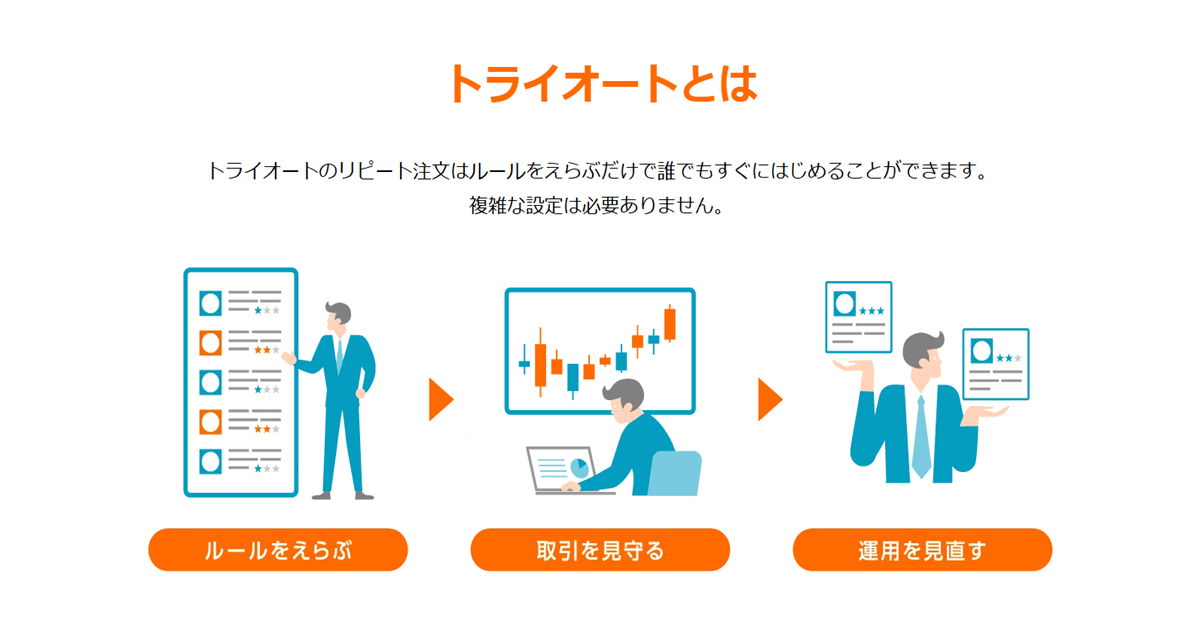 トライオートとは

トライオートのリピート注文はルールをえらぶだけで誰でもすぐにはじめることができます。
複雑な設定は必要ありません。

ルールをえらぶ

取引を見守る

運用を見直す